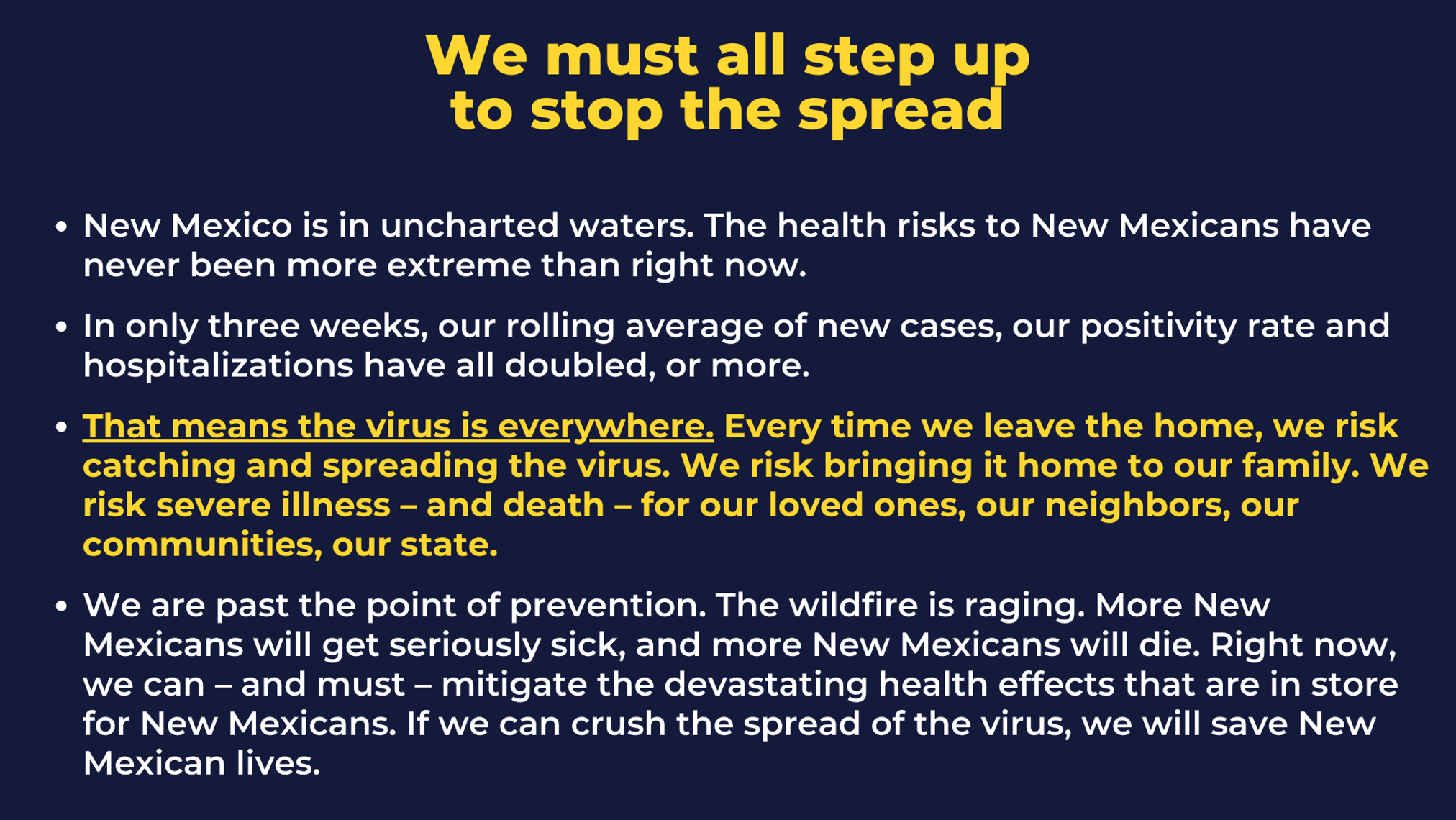 We must all step up to stop the spread

• New Mexico is in uncharted waters. The health risks to New Mexicans have never been more extreme than right now.

• In only three weeks, our rolling average of new cases, our positivity rate and hospitalizations have all doubled, or more.

• That means the virus is everywhere. Every time we leave the home, we risk catching and spreading the virus. We risk bringing it home to our family. We risk severe illness – and death – for our loved ones, our neighbors, our communities, our state.

• We are past the point of prevention. The wildfire is raging. More New Mexicans will get seriously sick, and more New Mexicans will die. Right now, we can – and must – mitigate the devastating health effects that are in store for New Mexicans. If we can crush the spread of the virus, we will save New Mexican lives.